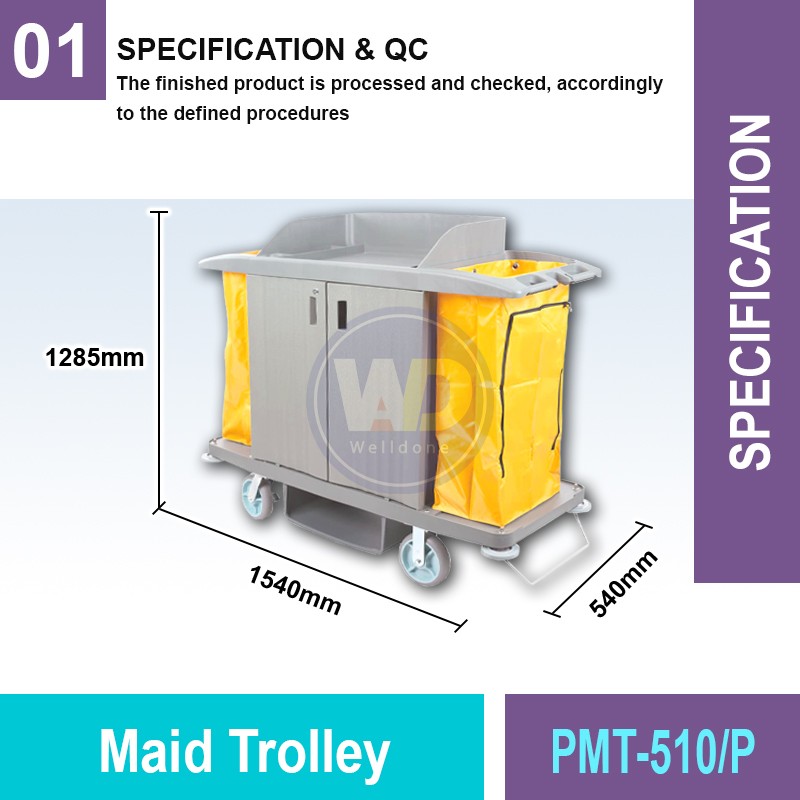 01

SPECIFICATION & QC

The finished product is processed and checked, accordingly to the defined procedures

SPECIFICATION

1285mm

WD
Welldone

1540mm

540mm

Maid Trolley

PMT-510/P